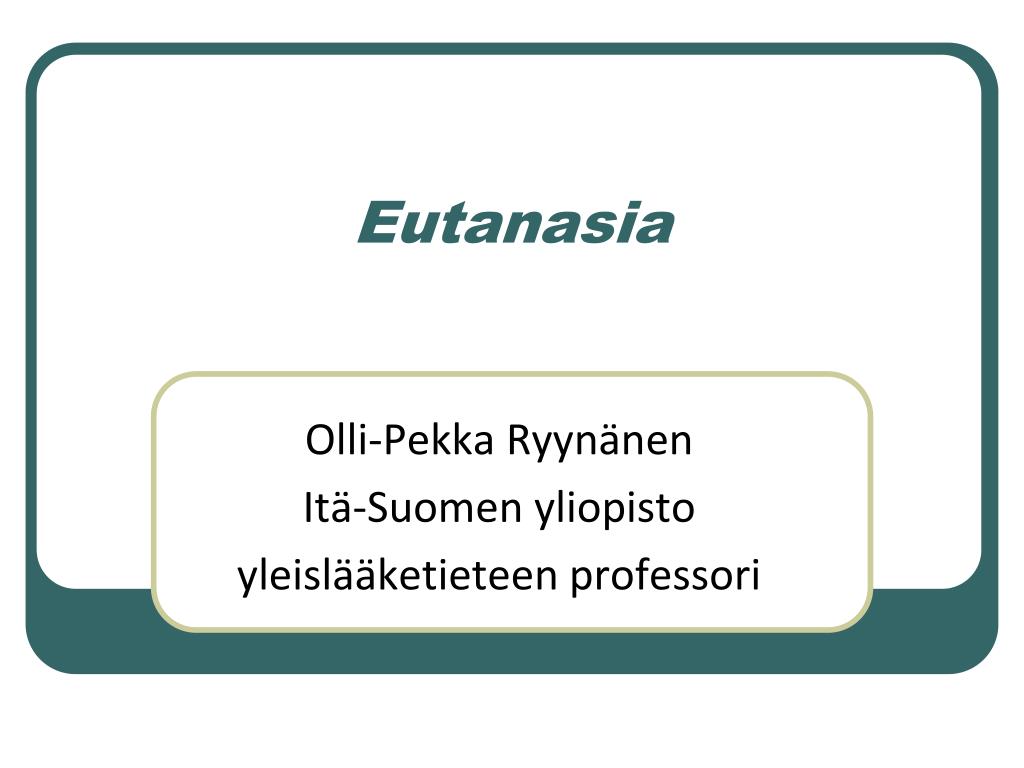 Eutanasia

Olli-Pekka Ryynänen
Itä-Suomen yliopisto
yleislääketieteen professori